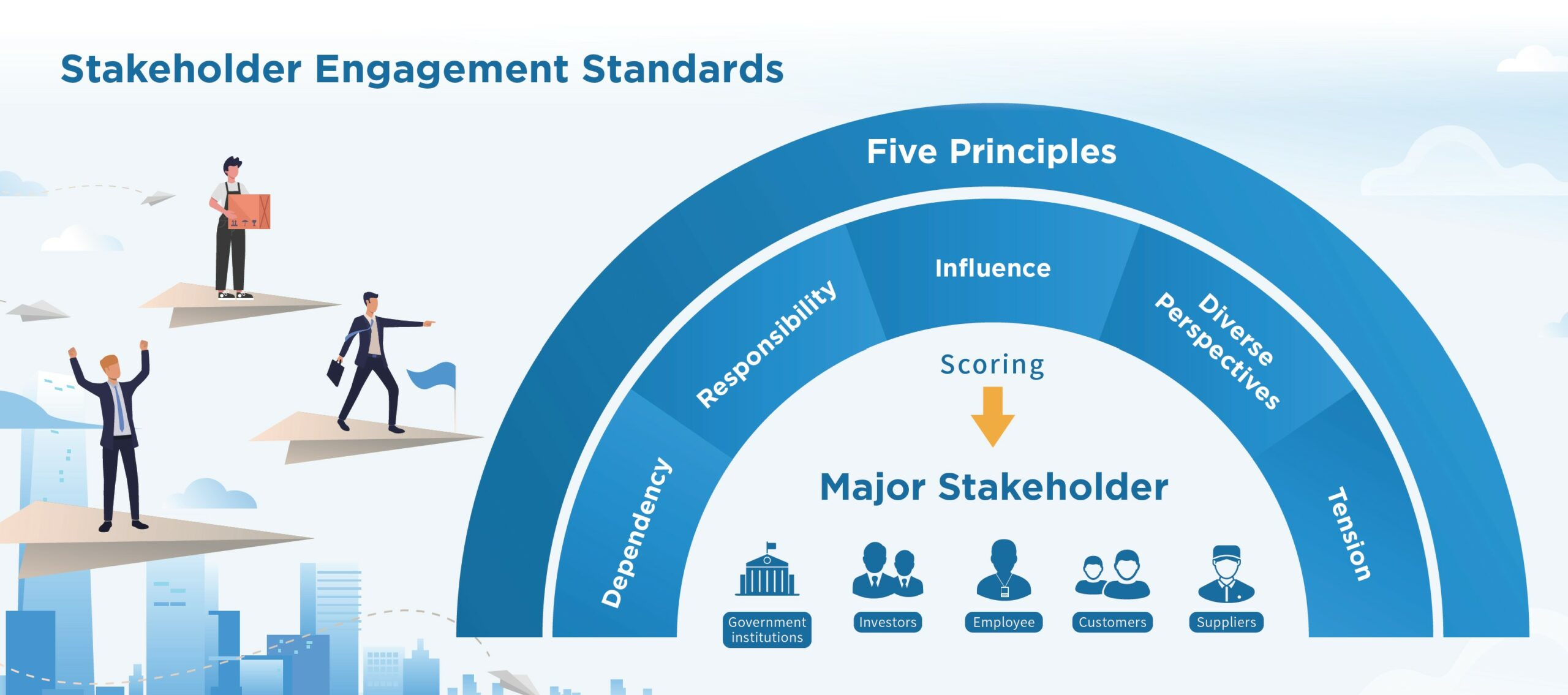 Stakeholder Engagement Standards

Five Principles

Dependency

Responsibility

Influence

Diverse Perspectives

Tension

Scoring

Major Stakeholder

Government institutions

Investors

Employee

Customers

Suppliers